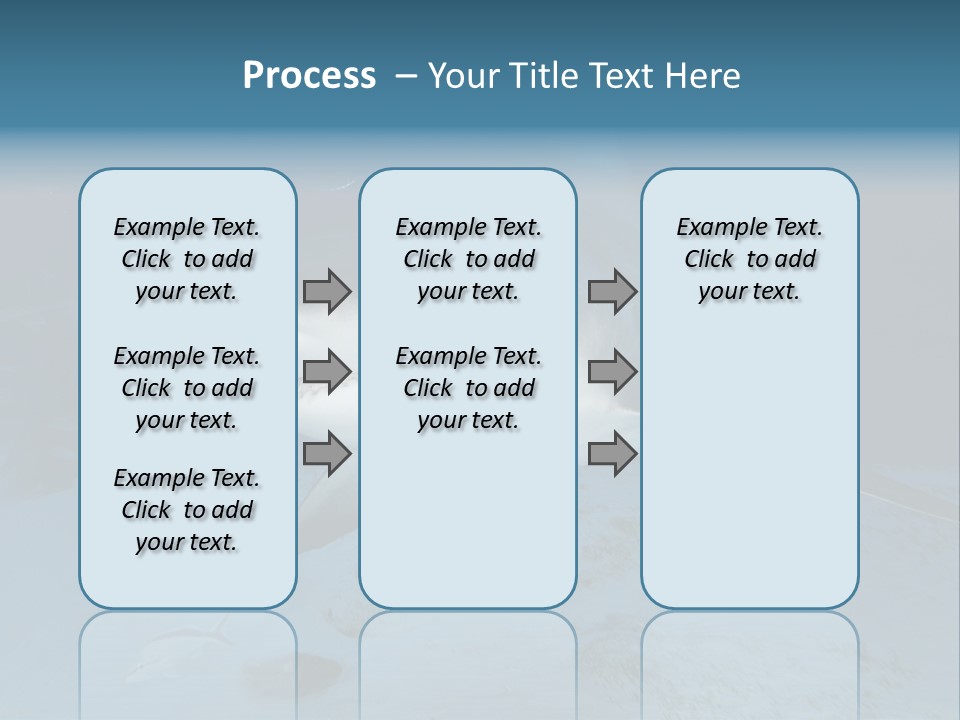 Process – Your Title Text Here

Example Text. Click to add your text.

Example Text. Click to add your text.

Example Text. Click to add your text.

Example Text. Click to add your text.

Example Text. Click to add your text.

Example Text. Click to add your text.